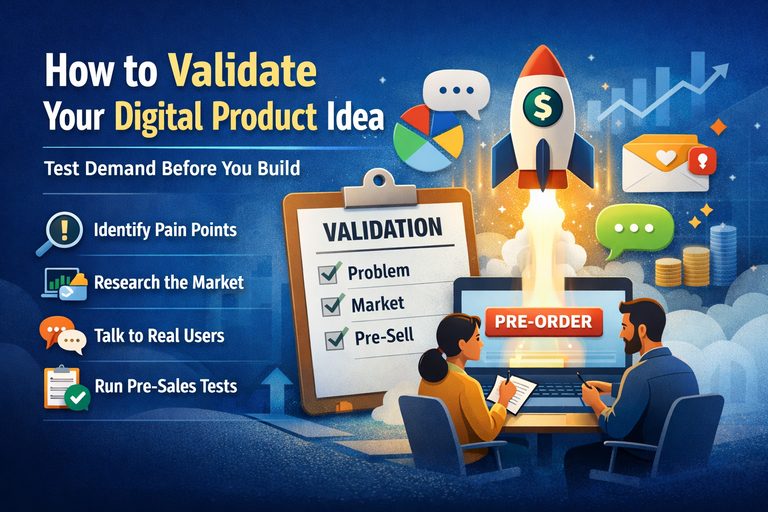 How to Validate Your Digital Product Idea

Test Demand Before You Build

Identify Pain Points

Research the Market

Talk to Real Users

Run Pre-Sales Tests

VALIDATION

Problem

Market

Pre-Sell

$

PRE-ORDER